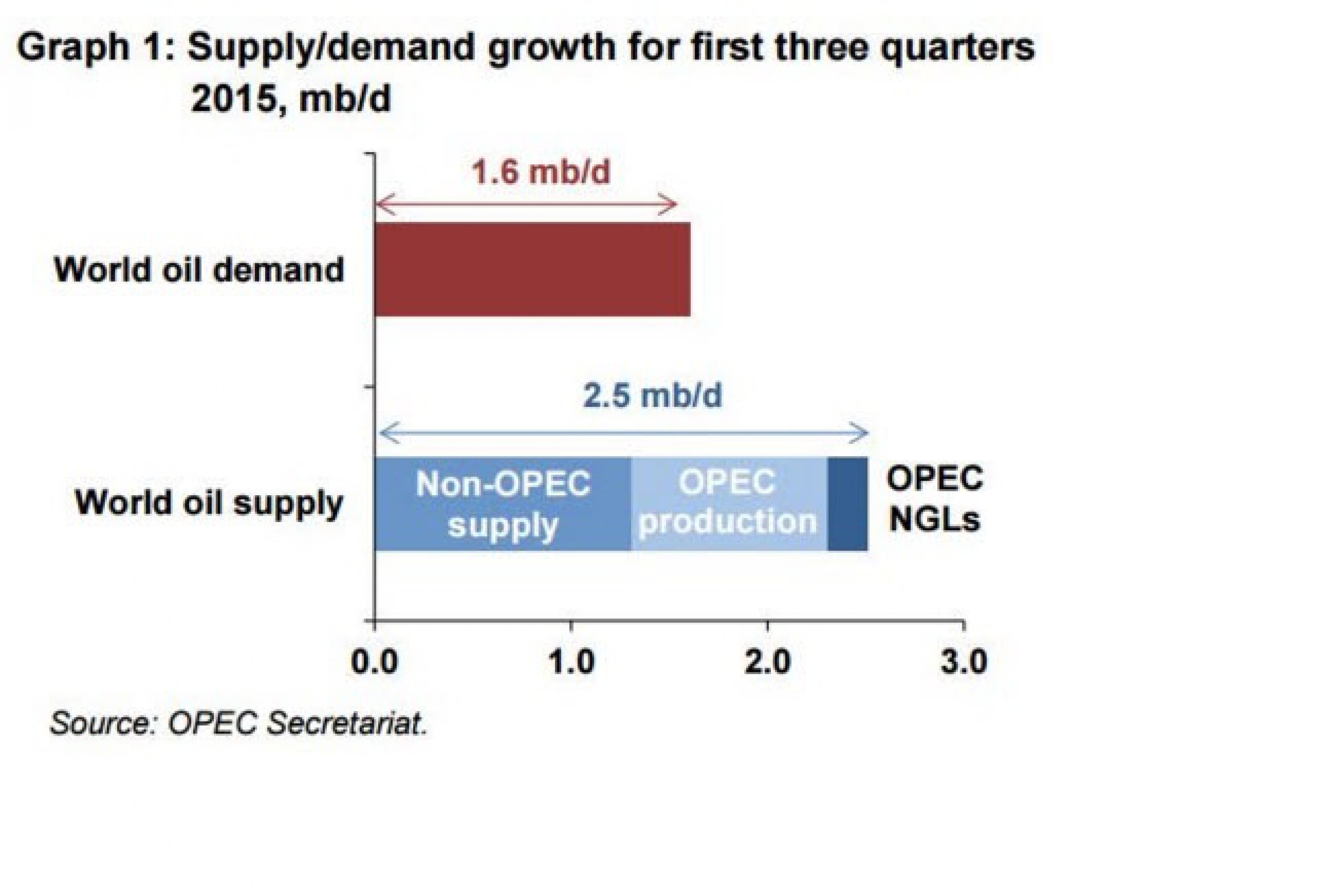 Graph 1: Supply/demand growth for first three quarters 2015, mb/d

1.6 mb/d

World oil demand

2.5 mb/d

World oil supply

Non-OPEC supply

OPEC production

OPEC NGLs

0.0

1.0

2.0

3.0

Source: OPEC Secretariat.